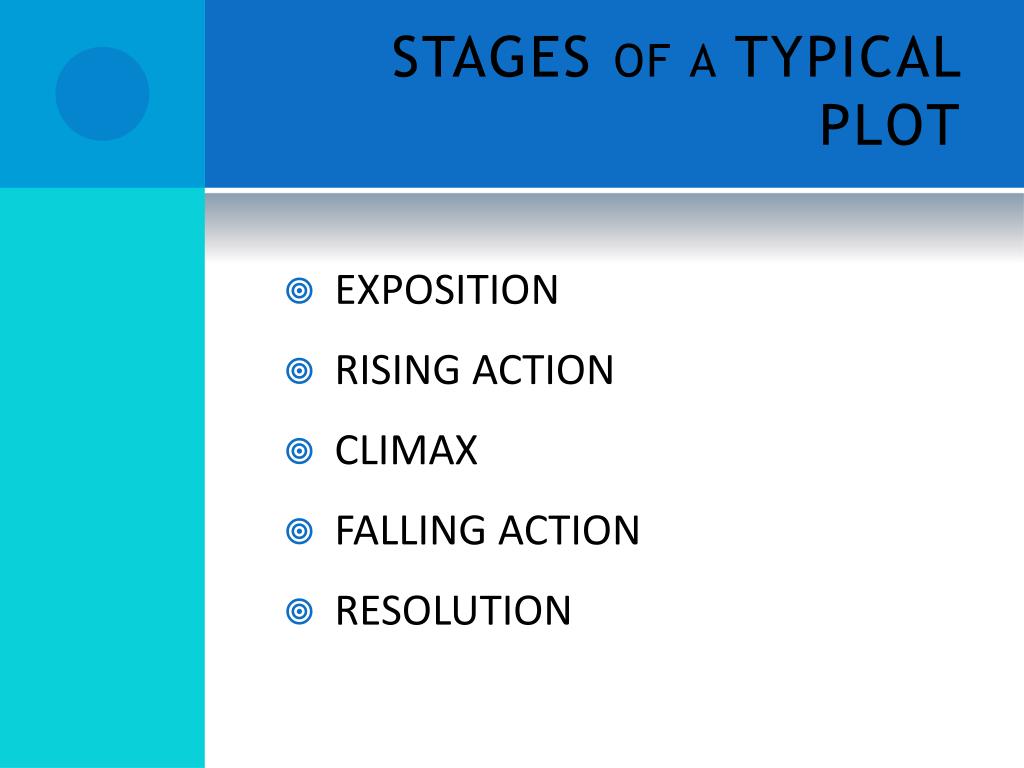 STAGES OF A TYPICAL PLOT

EXPOSITION
RISING ACTION
CLIMAX
FALLING ACTION
RESOLUTION